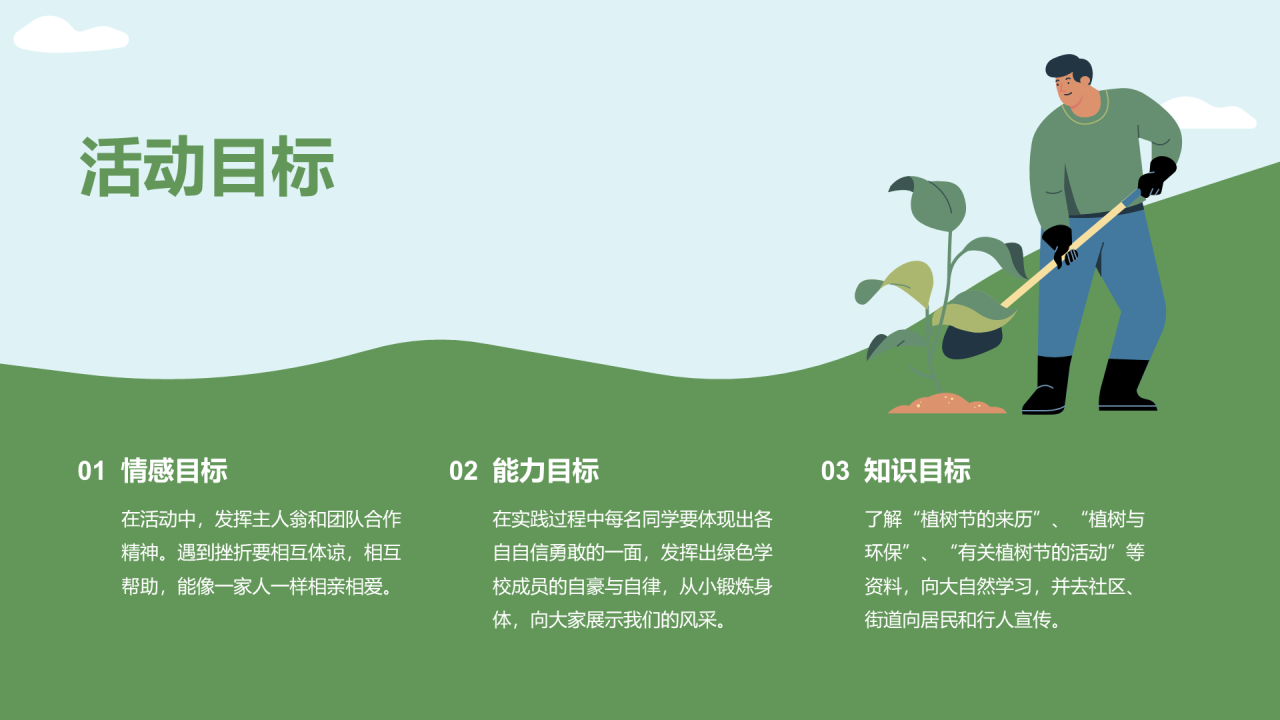 活动目标

01 情感目标

在活动中，发挥主人翁和团队合作精神。遇到挫折要相互体谅，相互帮助，能像一家人一样相亲相爱。

02 能力目标

在实践过程中每名同学要体现出各自自信勇敢的一面，发挥出绿色学校成员的自豪与自律，从小锻炼身体，向大家展示我们的风采。

03 知识目标

了解“植树节的来历”、“植树与环保”、“有关植树节的活动”等资料，向大自然学习，并去社区、街道向居民和行人宣传。